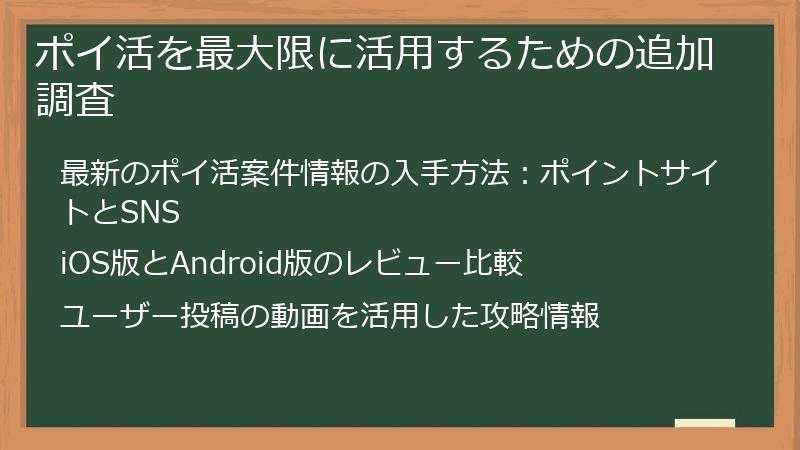 ポイ活を最大限に活用するための追加調査

最新のポイ活案件情報の入手方法：ポイントサイトとSNS

iOS版とAndroid版のレビュー比較

ユーザー投稿の動画を活用した攻略情報